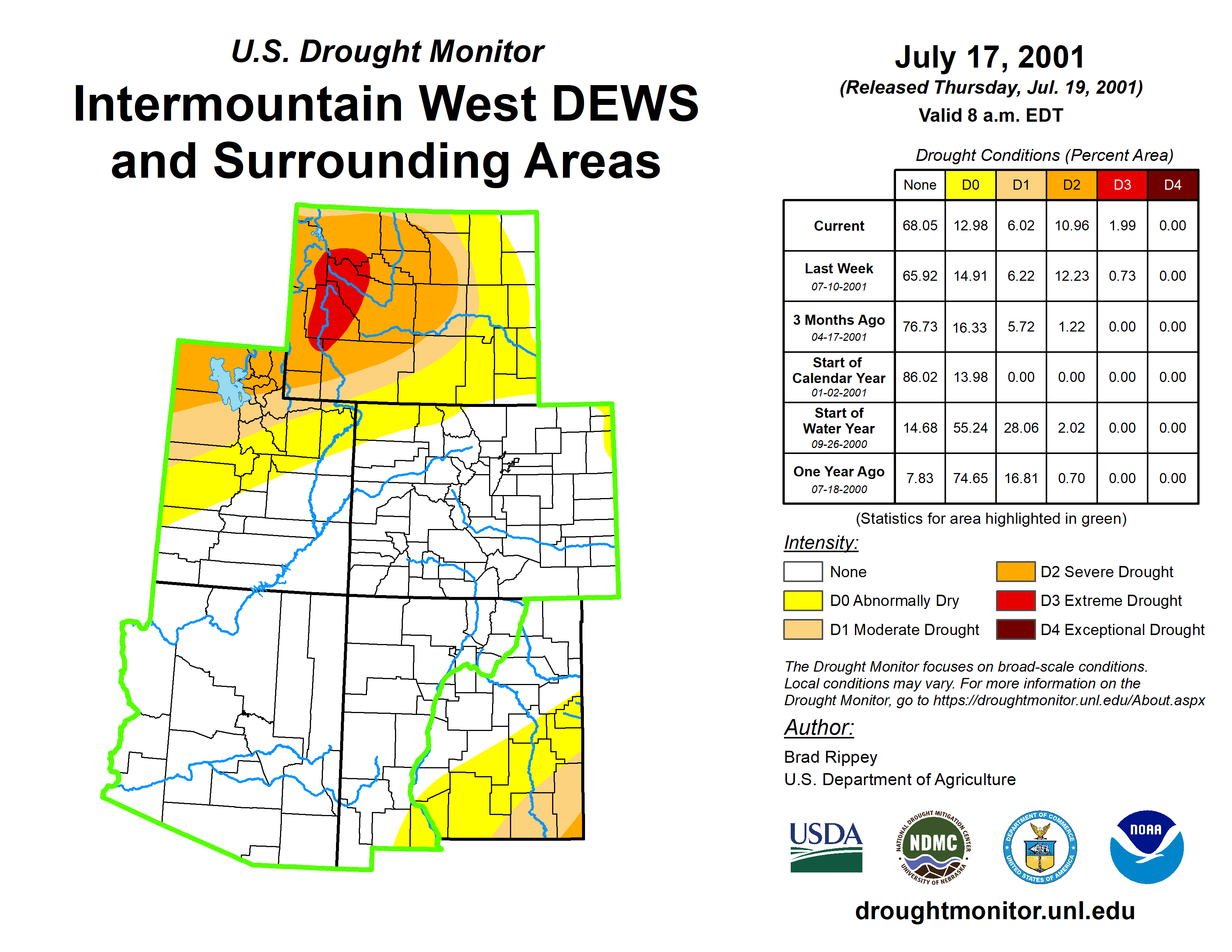 U.S. Drought Monitor

Intermountain West DEWS and Surrounding Areas

July 17, 2001

(Released Thursday, Jul. 19, 2001)

Valid 8 a.m. EDT

Drought Conditions (Percent Area)

| | None | D0 | D1 | D2 | D3 | D4 |
|---|---|---|---|---|---|---|
| Current | 68.05 | 12.98 | 6.02 | 10.96 | 1.99 | 0.00 |
| Last Week 07-10-2001 | 65.92 | 14.91 | 6.22 | 12.23 | 0.73 | 0.00 |
| 3 Months Ago 04-17-2001 | 76.73 | 16.33 | 5.72 | 1.22 | 0.00 | 0.00 |
| Start of Calendar Year 01-02-2001 | 86.02 | 13.98 | 0.00 | 0.00 | 0.00 | 0.00 |
| Start of Water Year 09-26-2000 | 14.68 | 55.24 | 28.06 | 2.02 | 0.00 | 0.00 |
| One Year Ago 07-18-2000 | 7.83 | 74.65 | 16.81 | 0.70 | 0.00 | 0.00 |

(Statistics for area highlighted in green)

Intensity:

None

D0 Abnormally Dry

D1 Moderate Drought

D2 Severe Drought

D3 Extreme Drought

D4 Exceptional Drought

The Drought Monitor focuses on broad-scale conditions. Local conditions may vary. For more information on the Drought Monitor, go to https://droughtmonitor.unl.edu/About.aspx

Author:

Brad Rippey
U.S. Department of Agriculture

USDA

NATIONAL DROUGHT MITIGATION CENTER NDMC UNIVERSITY OF NEBRASKA

DEPARTMENT OF COMMERCE UNITED STATES OF AMERICA

NOAA

droughtmonitor.unl.edu